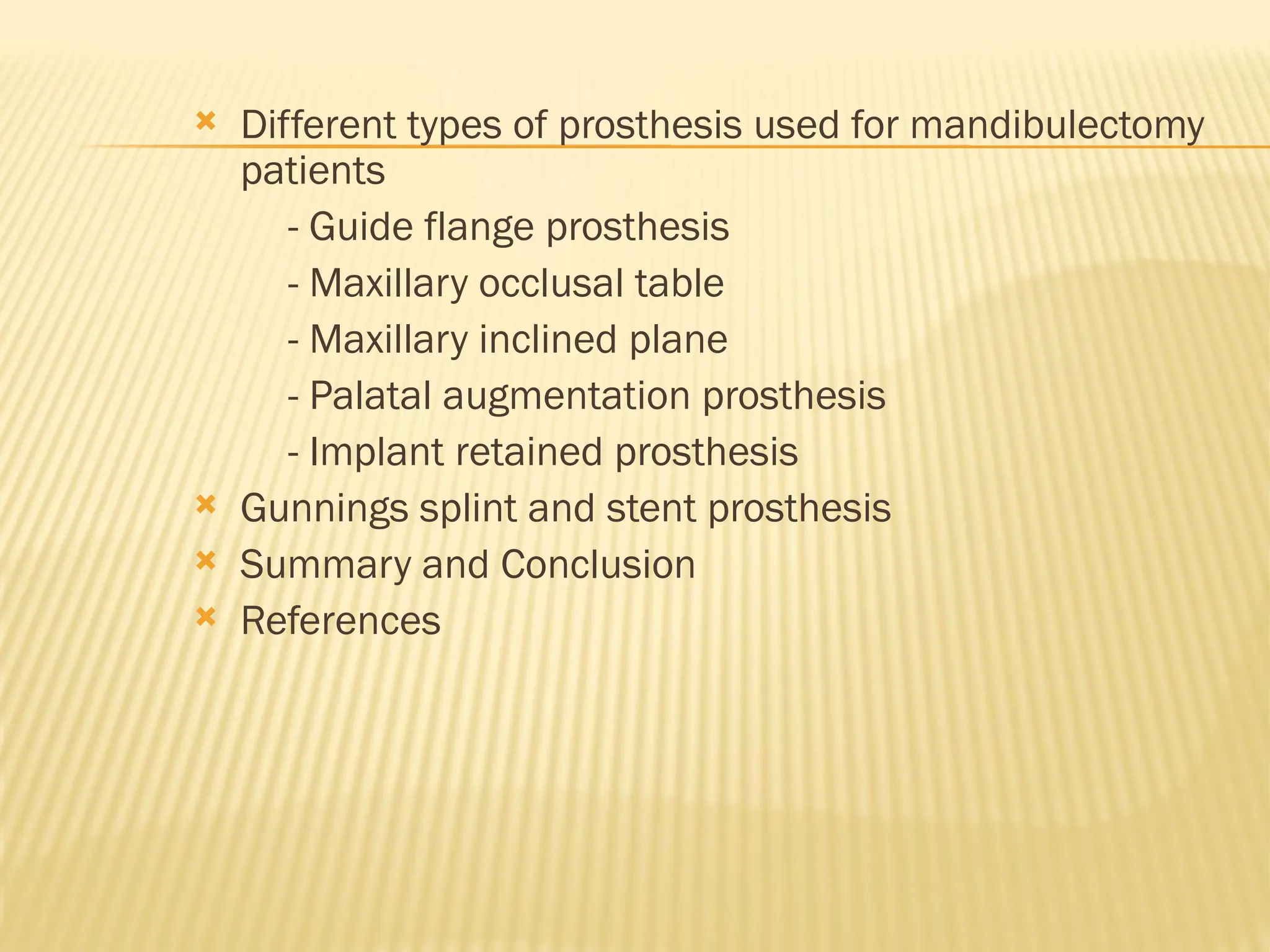 Different types of prosthesis used for mandibulectomy patients

- Guide flange prosthesis

- Maxillary occlusal table

- Maxillary inclined plane

- Palatal augmentation prosthesis

- Implant retained prosthesis

Gunnings splint and stent prosthesis

Summary and Conclusion

References